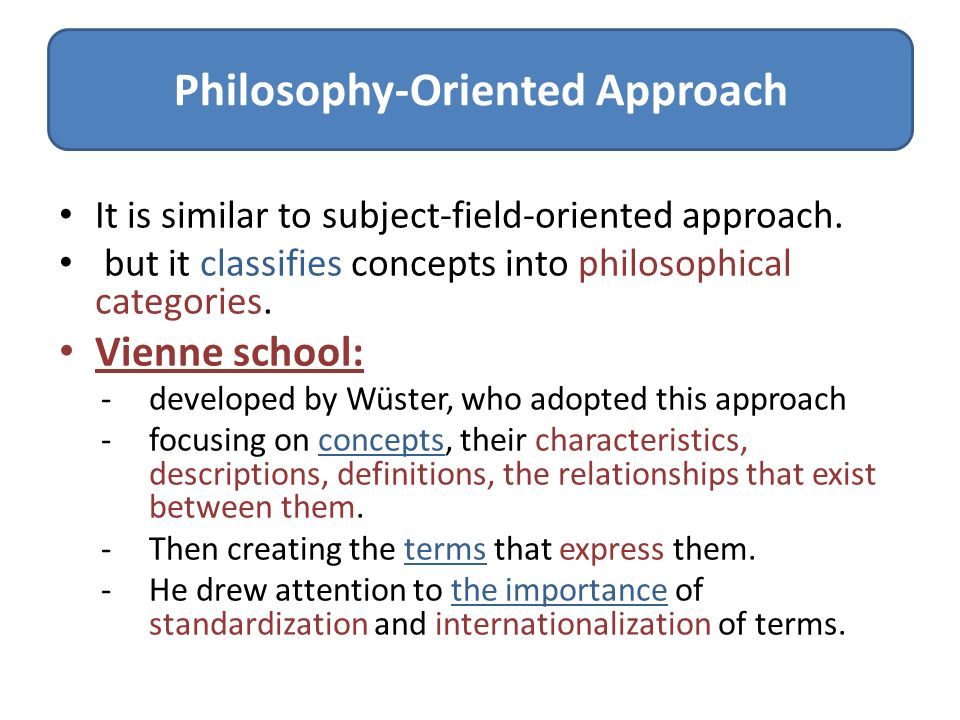 Philosophy-Oriented Approach

• It is similar to subject-field-oriented approach.
• but it classifies concepts into philosophical categories.
• Vienne school:
- developed by Wüster, who adopted this approach
- focusing on concepts, their characteristics, descriptions, definitions, the relationships that exist between them.
- Then creating the terms that express them.
- He drew attention to the importance of standardization and internationalization of terms.